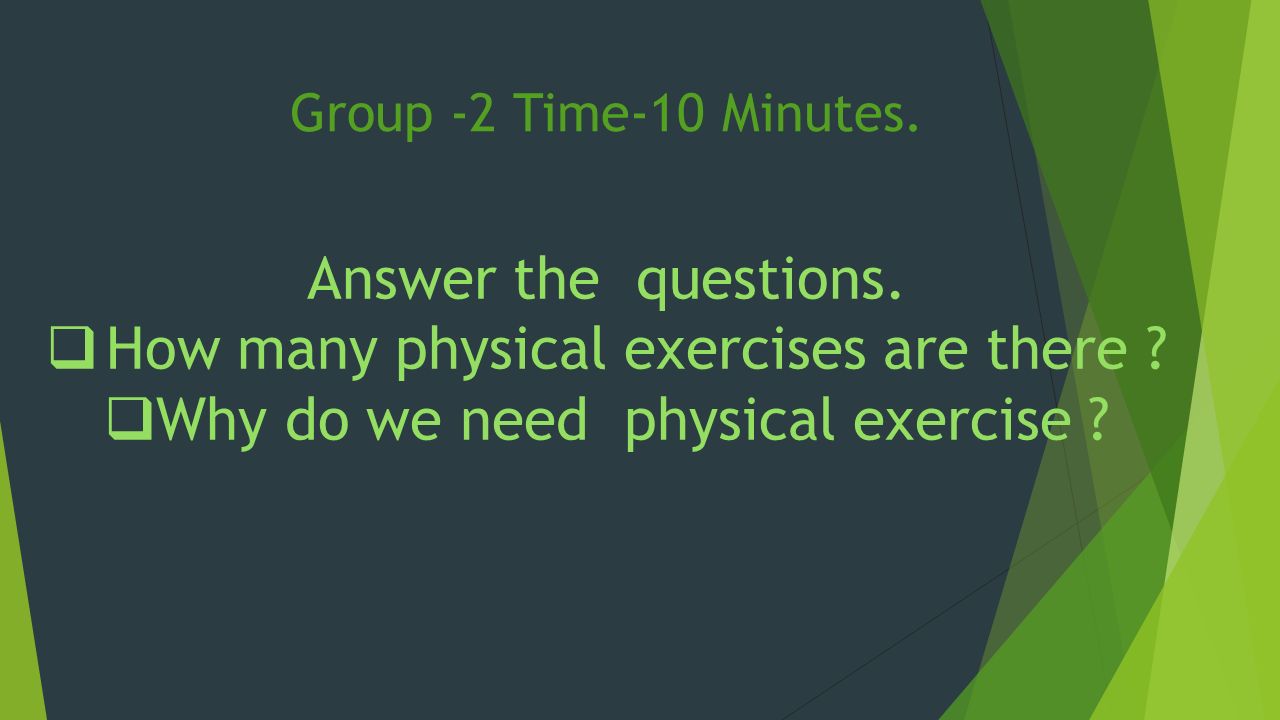 Group -2 Time-10 Minutes.

Answer the questions.

❑ How many physical exercises are there ?

❑ Why do we need physical exercise ?